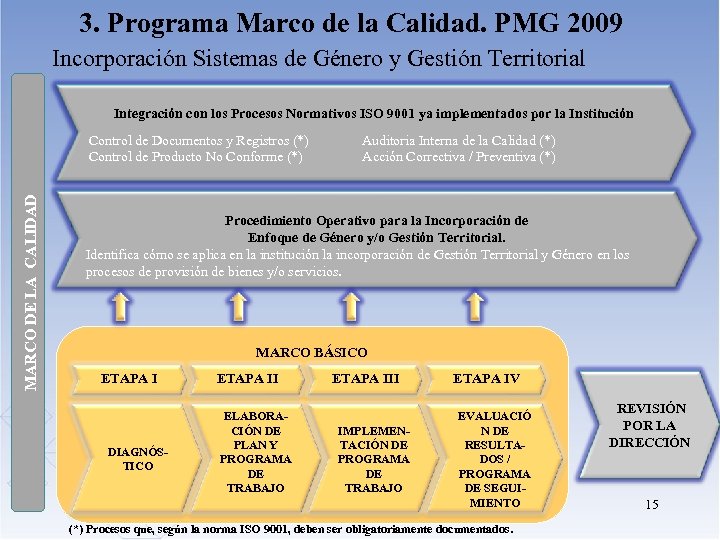 3. Programa Marco de la Calidad. PMG 2009

Incorporación Sistemas de Género y Gestión Territorial

MARCO DE LA CALIDAD

Integración con los Procesos Normativos ISO 9001 ya implementados por la Institución

Control de Documentos y Registros (*)
Control de Producto No Conforme (*)

Auditoria Interna de la Calidad (*)
Acción Correctiva / Preventiva (*)

Procedimiento Operativo para la Incorporación de Enfoque de Género y/o Gestión Territorial.

Identifica cómo se aplica en la institución la incorporación de Gestión Territorial y Género en los procesos de provisión de bienes y/o servicios.

MARCO BÁSICO

ETAPA I

ETAPA II

ETAPA III

ETAPA IV

DIAGNÓSTICO

ELABORACIÓN DE PLAN Y PROGRAMA DE TRABAJO

IMPLEMENTACIÓN DE PROGRAMA DE TRABAJO

EVALUACIÓN DE RESULTADOS / PROGRAMA DE SEGUIMIENTO

REVISIÓN POR LA DIRECCIÓN

15

(*) Procesos que, según la norma ISO 9001, deben ser obligatoriamente documentados.